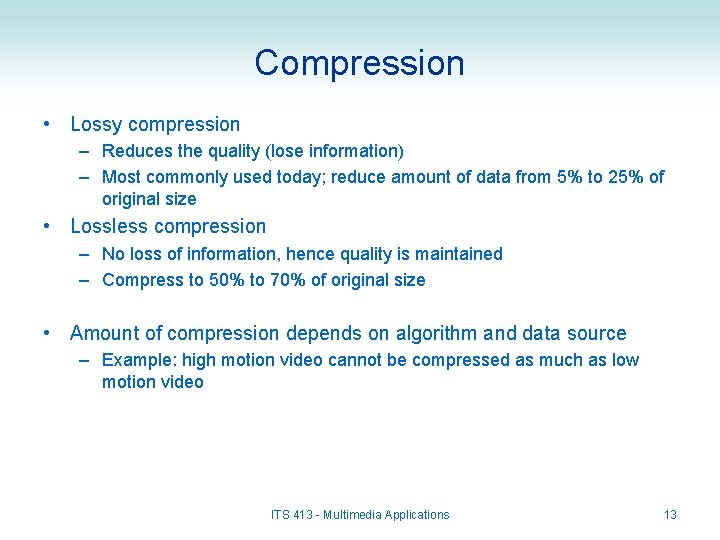 Compression

• Lossy compression
  – Reduces the quality (lose information)
  – Most commonly used today; reduce amount of data from 5% to 25% of original size
• Lossless compression
  – No loss of information, hence quality is maintained
  – Compress to 50% to 70% of original size

• Amount of compression depends on algorithm and data source
  – Example: high motion video cannot be compressed as much as low motion video

ITS 413 - Multimedia Applications

13